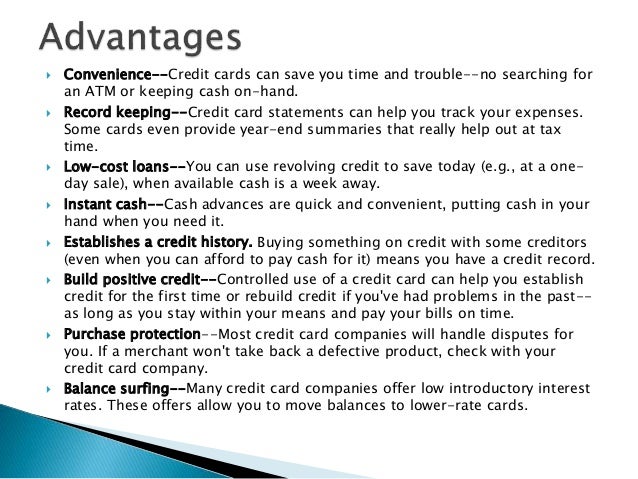 Advantages

Convenience--Credit cards can save you time and trouble--no searching for an ATM or keeping cash on-hand.

Record keeping--Credit card statements can help you track your expenses. Some cards even provide year-end summaries that really help out at tax time.

Low-cost loans--You can use revolving credit to save today (e.g., at a one-day sale), when available cash is a week away.

Instant cash--Cash advances are quick and convenient, putting cash in your hand when you need it.

Establishes a credit history. Buying something on credit with some creditors (even when you can afford to pay cash for it) means you have a credit record.

Build positive credit--Controlled use of a credit card can help you establish credit for the first time or rebuild credit if you've had problems in the past--as long as you stay within your means and pay your bills on time.

Purchase protection--Most credit card companies will handle disputes for you. If a merchant won't take back a defective product, check with your credit card company.

Balance surfing--Many credit card companies offer low introductory interest rates. These offers allow you to move balances to lower-rate cards.